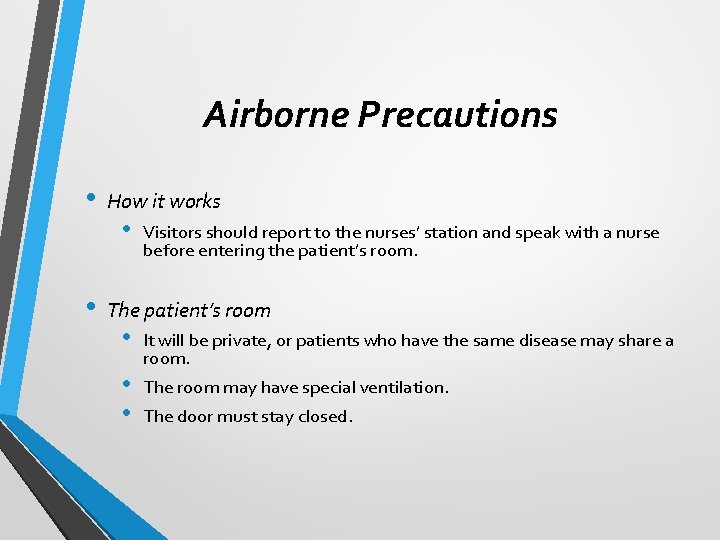 Airborne Precautions

• How it works
  • Visitors should report to the nurses' station and speak with a nurse before entering the patient's room.

• The patient's room
  • It will be private, or patients who have the same disease may share a room.
  • The room may have special ventilation.
  • The door must stay closed.